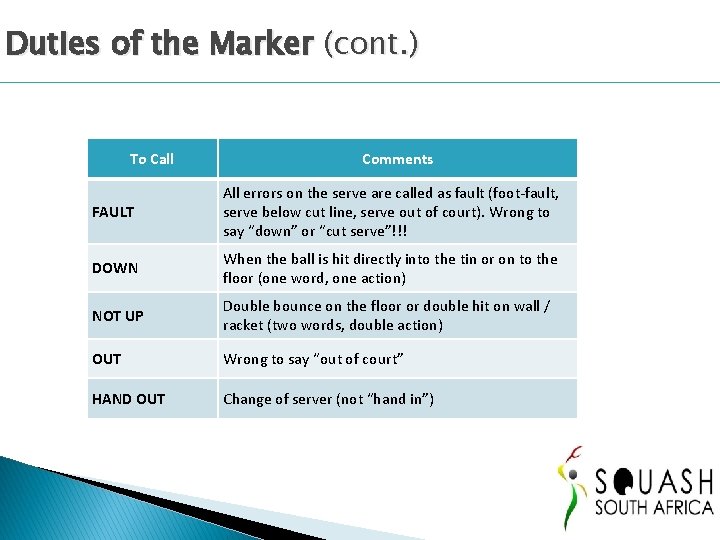 Duties of the Marker (cont.)

| To Call | Comments |
|---|---|
| FAULT | All errors on the serve are called as fault (foot-fault, serve below cut line, serve out of court). Wrong to say "down" or "cut serve"!!! |
| DOWN | When the ball is hit directly into the tin or on to the floor (one word, one action) |
| NOT UP | Double bounce on the floor or double hit on wall / racket (two words, double action) |
| OUT | Wrong to say "out of court" |
| HAND OUT | Change of server (not "hand in") |

SQUASH
SOUTH AFRICA